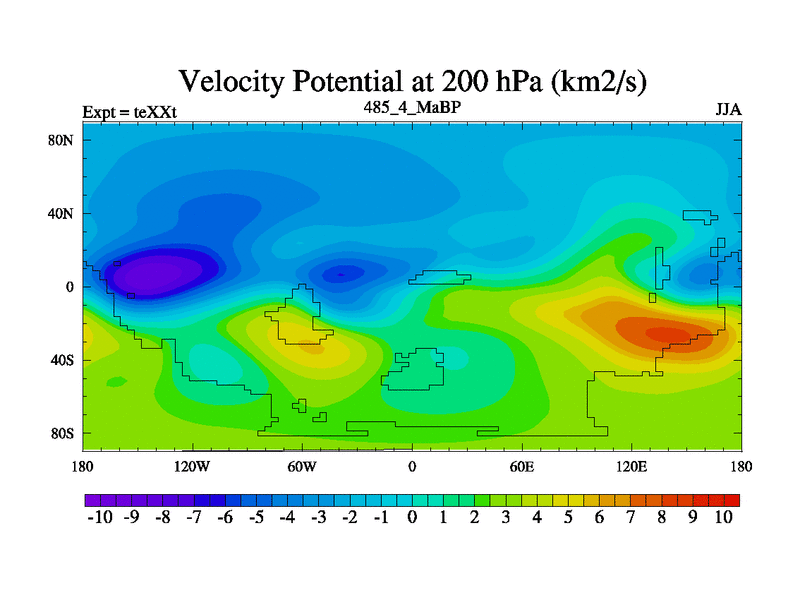 Velocity Potential at 200 hPa (km2/s)

Expt = teXXt

485_4_MaBP

JJA

80N
40N
0
40S
80S

180 120W 60W 0 60E 120E 180

-10 -9 -8 -7 -6 -5 -4 -3 -2 -1 0 1 2 3 4 5 6 7 8 9 10